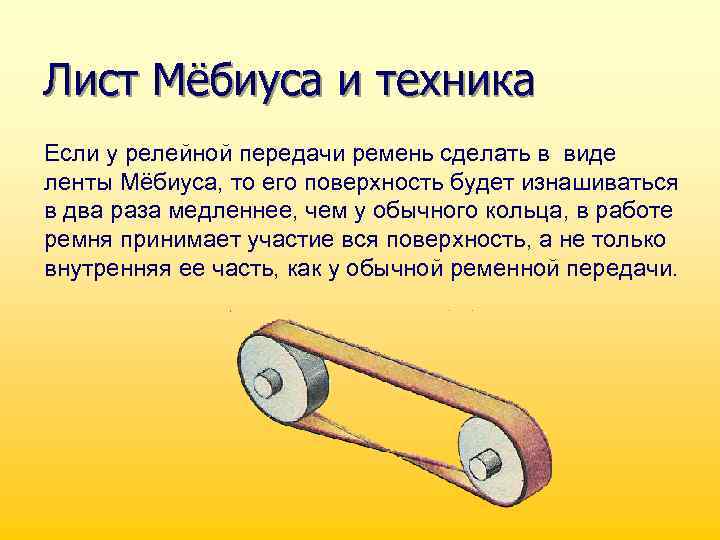 Лист Мёбиуса и техника

Если у релейной передачи ремень сделать в  виде ленты Мёбиуса, то его поверхность будет изнашиваться в два раза медленнее, чем у обычного кольца, в работе ремня принимает участие вся поверхность, а не только внутренняя ее часть, как у обычной ременной передачи.